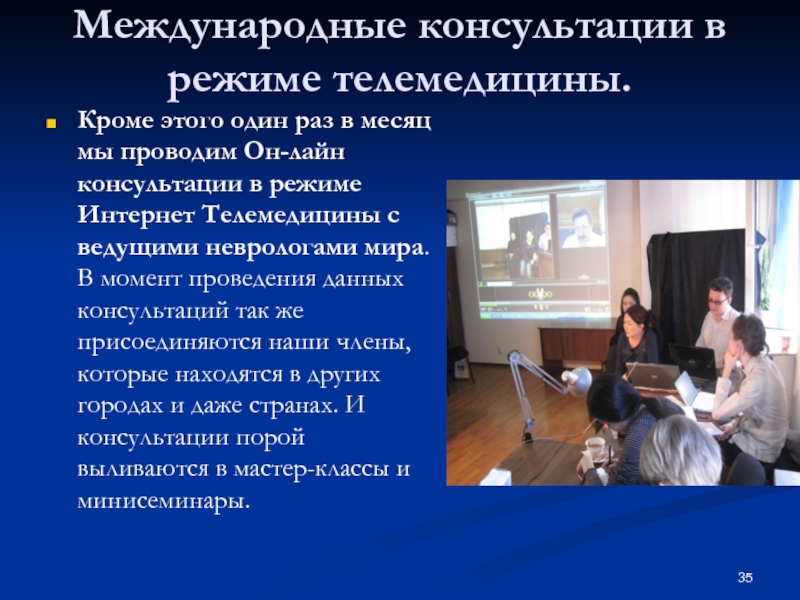 Международные консультации в режиме телемедицины.

Кроме этого один раз в месяц мы проводим Он-лайн консультации в режиме Интернет Телемедицины с ведущими неврологами мира. В момент проведения данных консультаций так же присоединяются наши члены, которые находятся в других городах и даже странах. И консультации порой выливаются в мастер-классы и минисеминары.

35